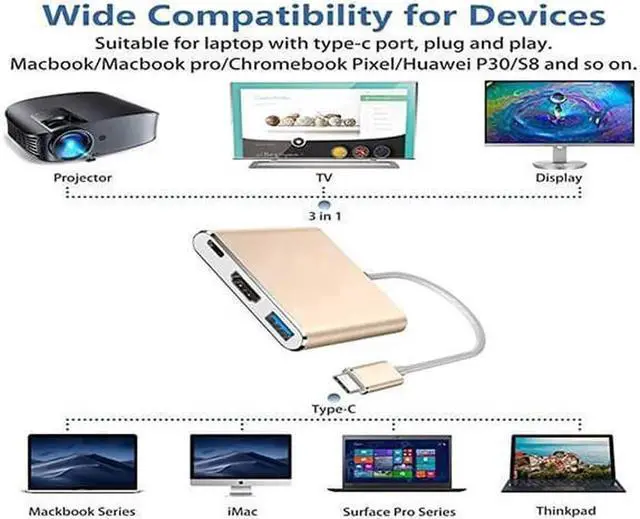 Wide Compatibility for Devices

Suitable for laptop with type-c port, plug and play.
Macbook/Macbook pro/Chromebook Pixel/Huawei P30/S8 and so on.

Projector

TV

Display

3 in 1

Type-C

Mackbook Series

iMac

Surface Pro Series

Thinkpad